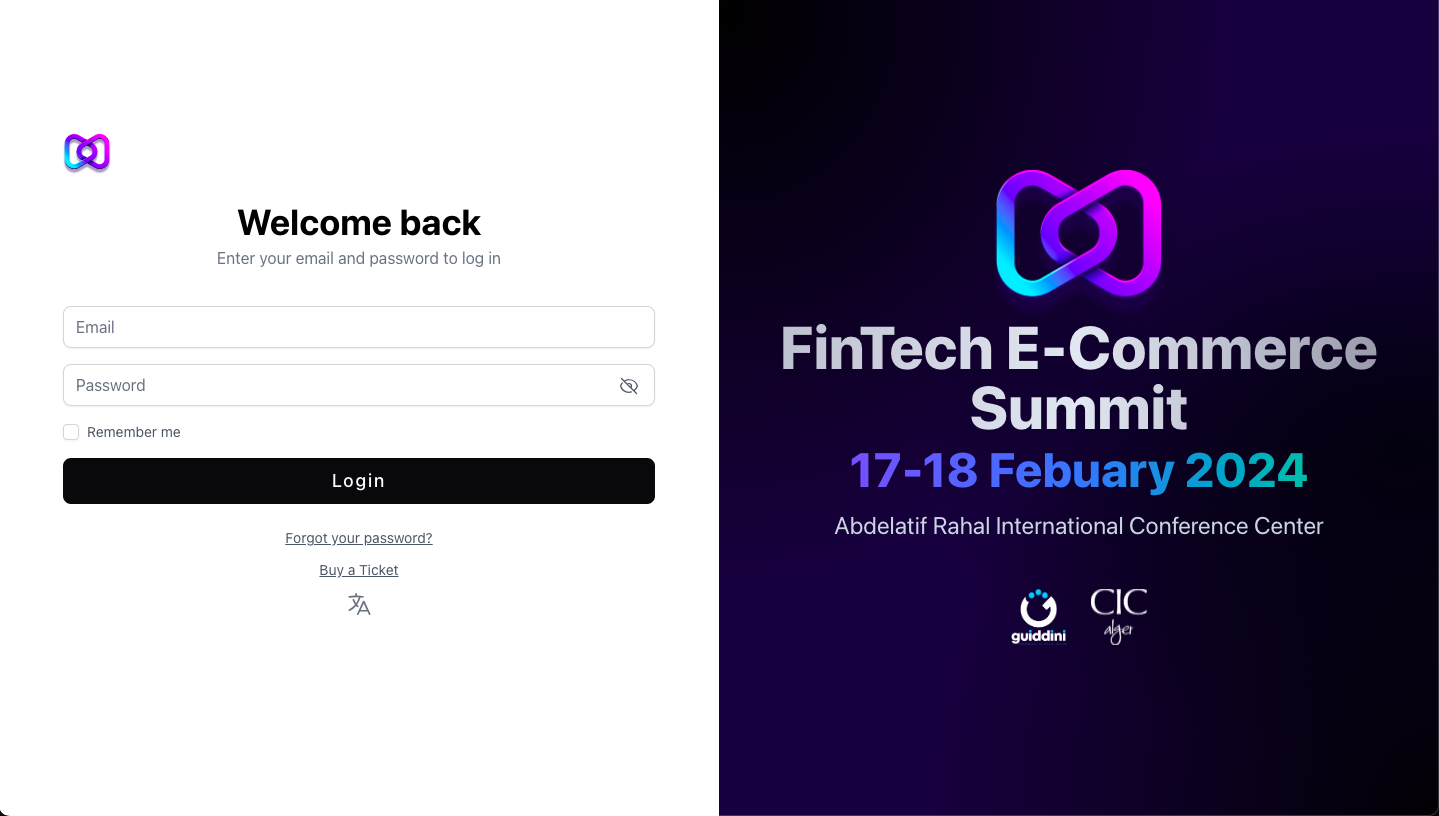 Welcome back
Enter your email and password to log in

Email

Password

Remember me

Login

Forgot your password?

Buy a Ticket

FinTech E-Commerce Summit
17-18 Febuary 2024
Abdelatif Rahal International Conference Center

guiddini

CIC
alger